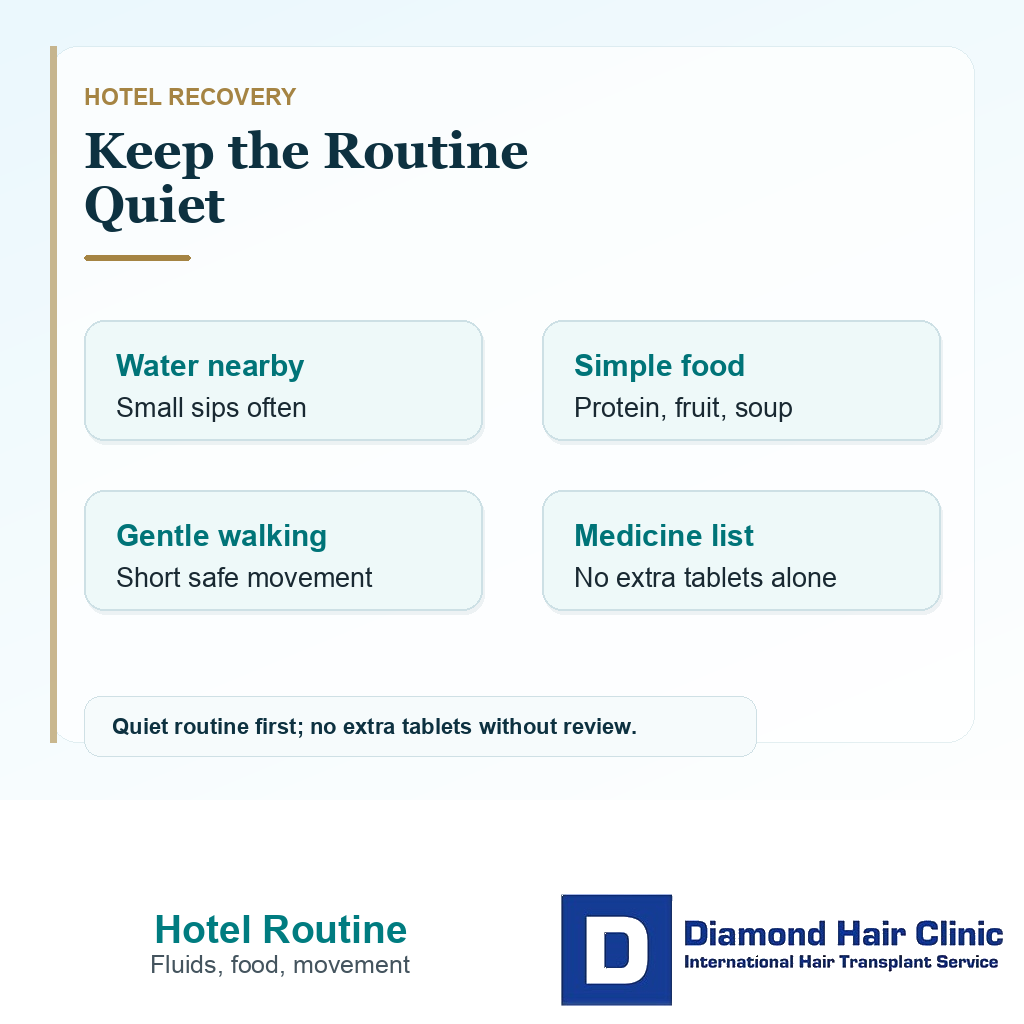 HOTEL RECOVERY

Keep the Routine Quiet

Water nearby
Small sips often

Simple food
Protein, fruit, soup

Gentle walking
Short safe movement

Medicine list
No extra tablets alone

Quiet routine first; no extra tablets without review.

Hotel Routine
Fluids, food, movement

D
Diamond Hair Clinic
International Hair Transplant Service